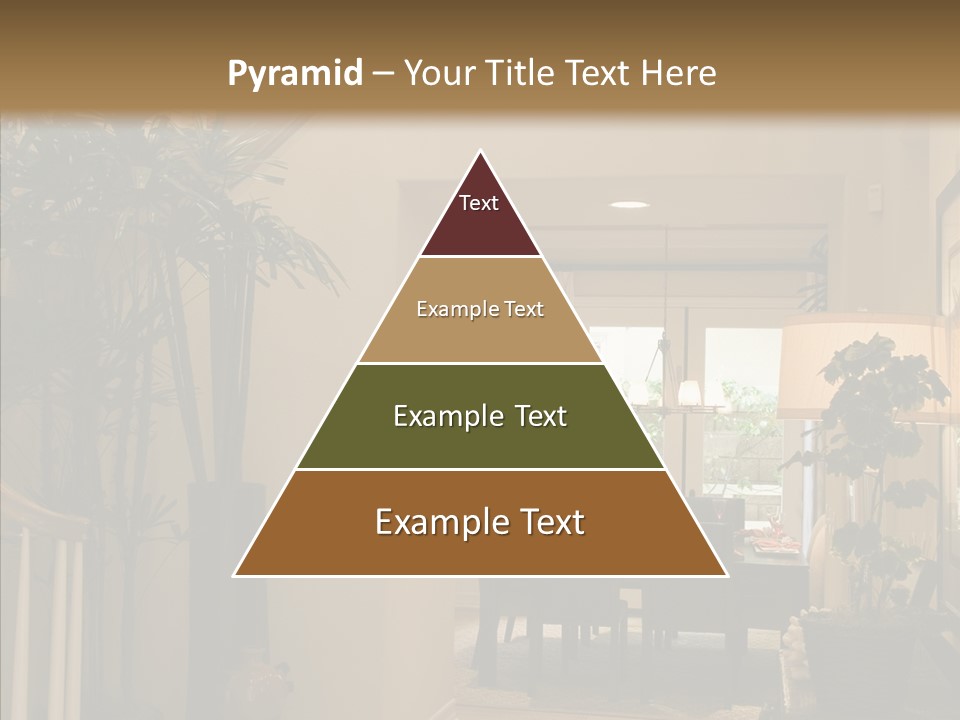 Pyramid – Your Title Text Here

Text

Example Text

Example Text

Example Text